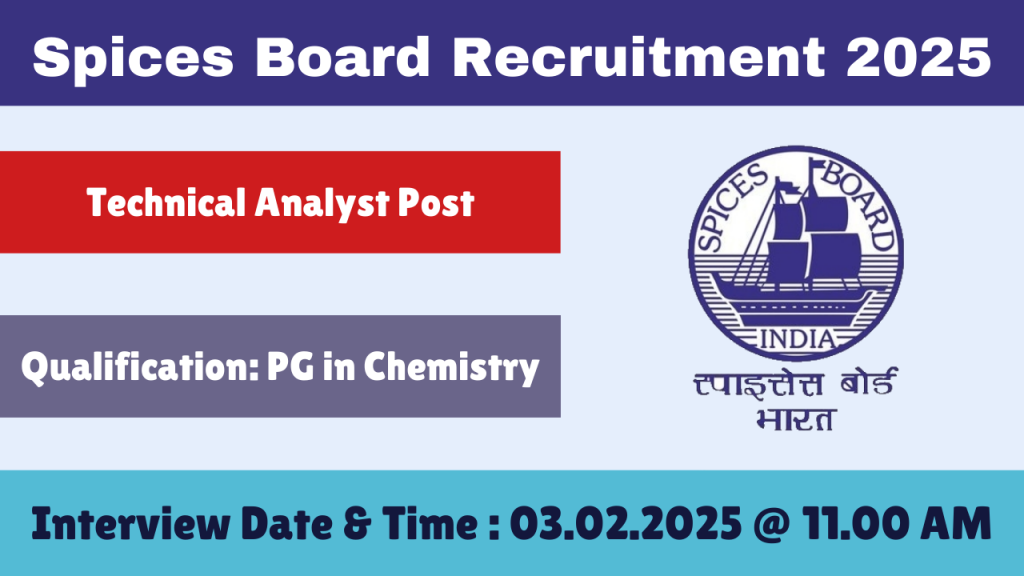 Spices Board Recruitment 2025

Technical Analyst Post

Qualification: PG in Chemistry

SPICES BOARD
INDIA
स्पाइसेस बोर्ड
भारत

Interview Date & Time : 03.02.2025 @ 11.00 AM